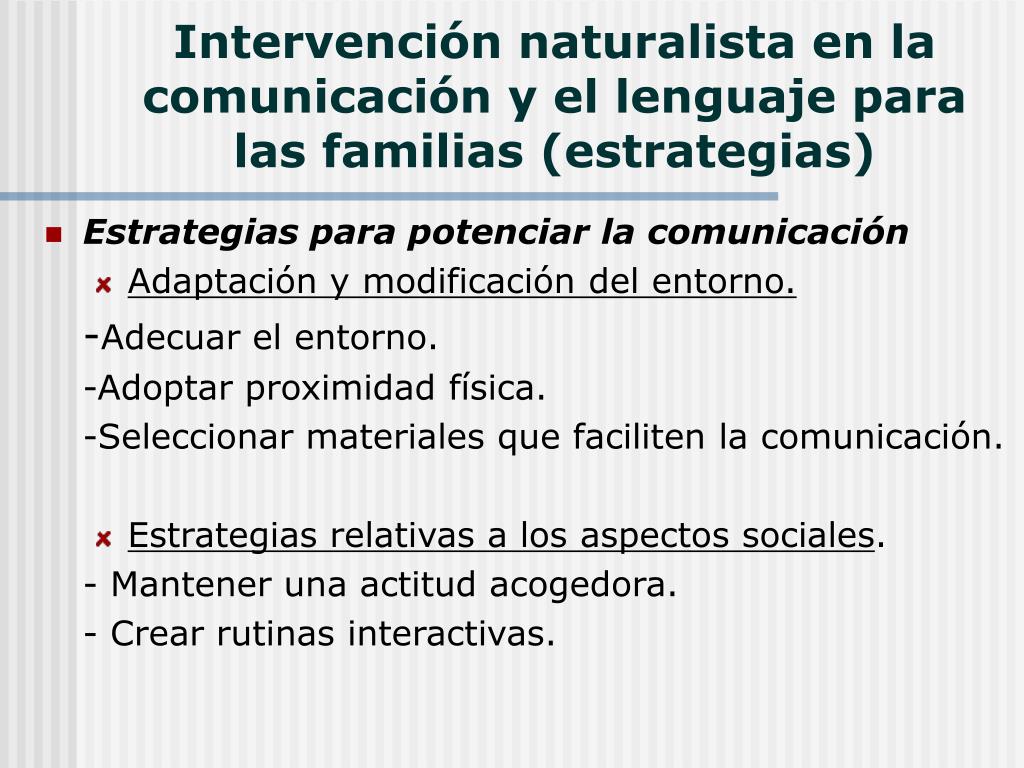 Intervención naturalista en la comunicación y el lenguaje para las familias (estrategias)

Estrategias para potenciar la comunicación

Adaptación y modificación del entorno.

-Adecuar el entorno.
-Adoptar proximidad física.
-Seleccionar materiales que faciliten la comunicación.

Estrategias relativas a los aspectos sociales.

- Mantener una actitud acogedora.
- Crear rutinas interactivas.